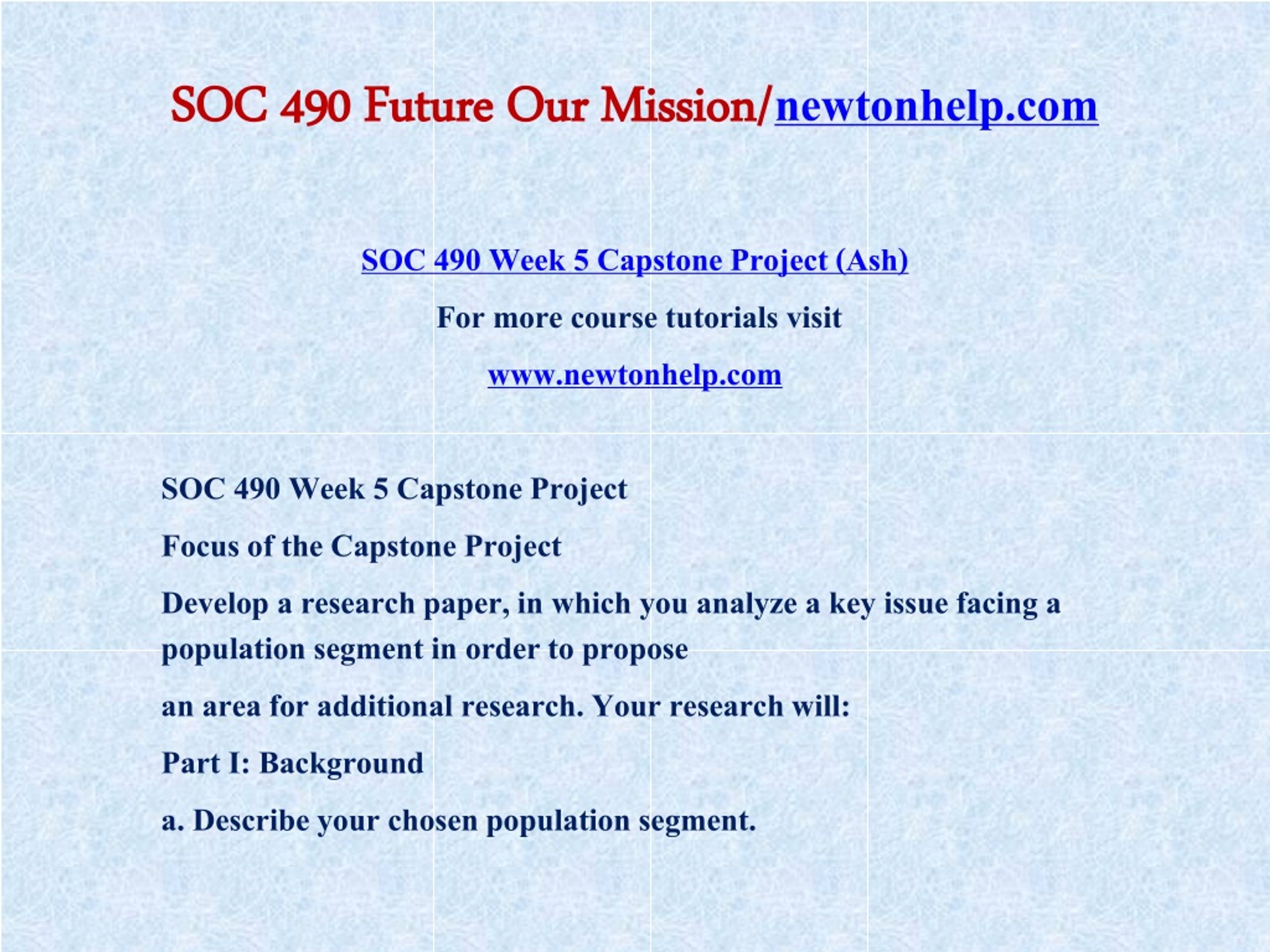 SOC 490 Future Our Mission/newtonhelp.com

SOC 490 Week 5 Capstone Project (Ash)

For more course tutorials visit

www.newtonhelp.com

SOC 490 Week 5 Capstone Project

Focus of the Capstone Project

Develop a research paper, in which you analyze a key issue facing a population segment in order to propose

an area for additional research. Your research will:

Part I: Background

a. Describe your chosen population segment.